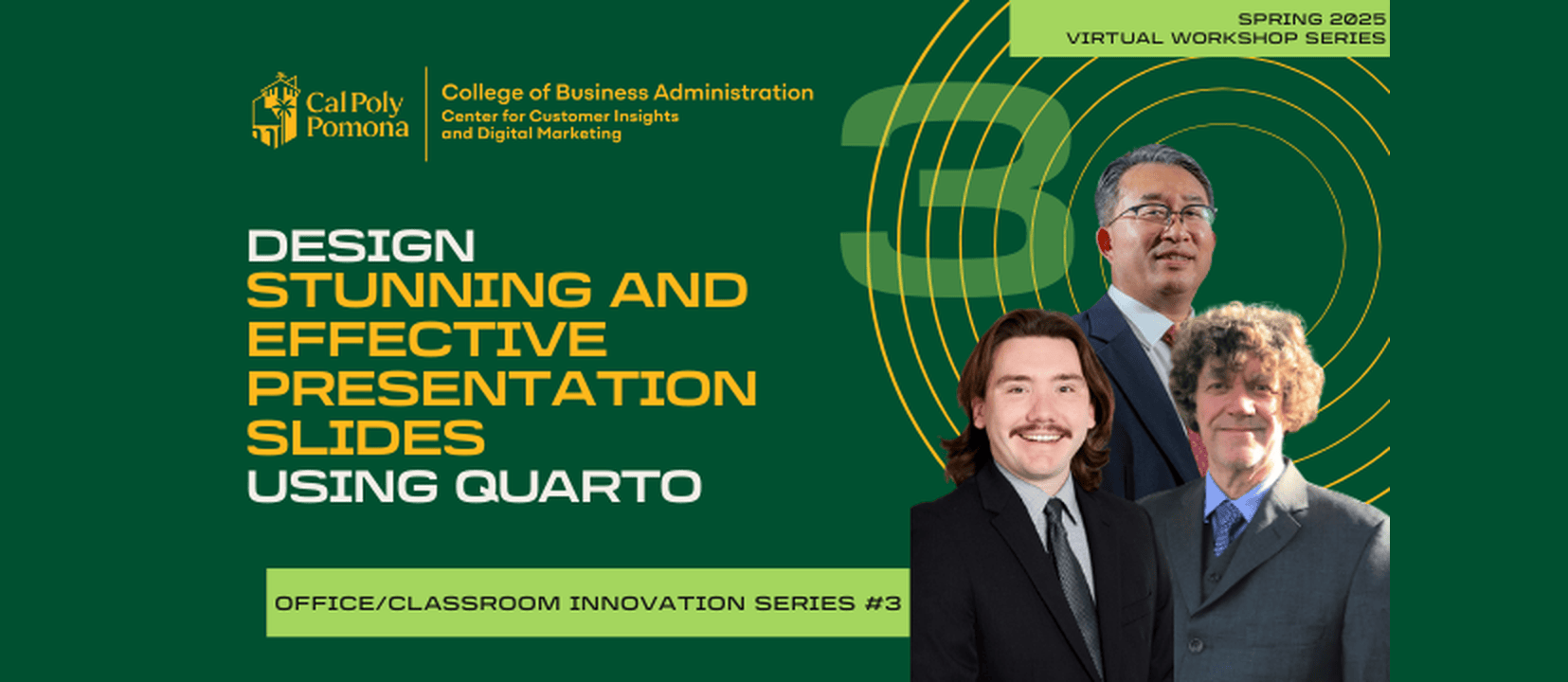 SPRING 2025
VIRTUAL WORKSHOP SERIES

Cal Poly Pomona

College of Business Administration
Center for Customer Insights and Digital Marketing

3

DESIGN
STUNNING AND EFFECTIVE PRESENTATION SLIDES
USING QUARTO

OFFICE/CLASSROOM INNOVATION SERIES #3